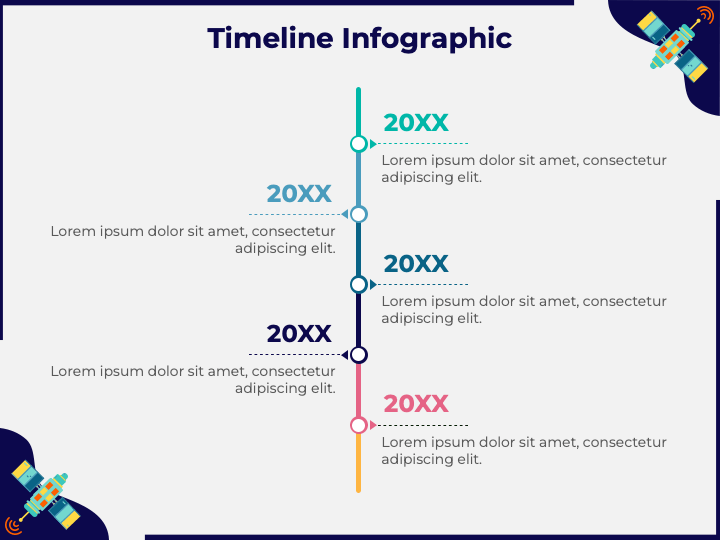 Timeline Infographic

20XX

Lorem ipsum dolor sit amet, consectetur adipiscing elit.

20XX

Lorem ipsum dolor sit amet, consectetur adipiscing elit.

20XX

Lorem ipsum dolor sit amet, consectetur adipiscing elit.

20XX

Lorem ipsum dolor sit amet, consectetur adipiscing elit.

20XX

Lorem ipsum dolor sit amet, consectetur adipiscing elit.